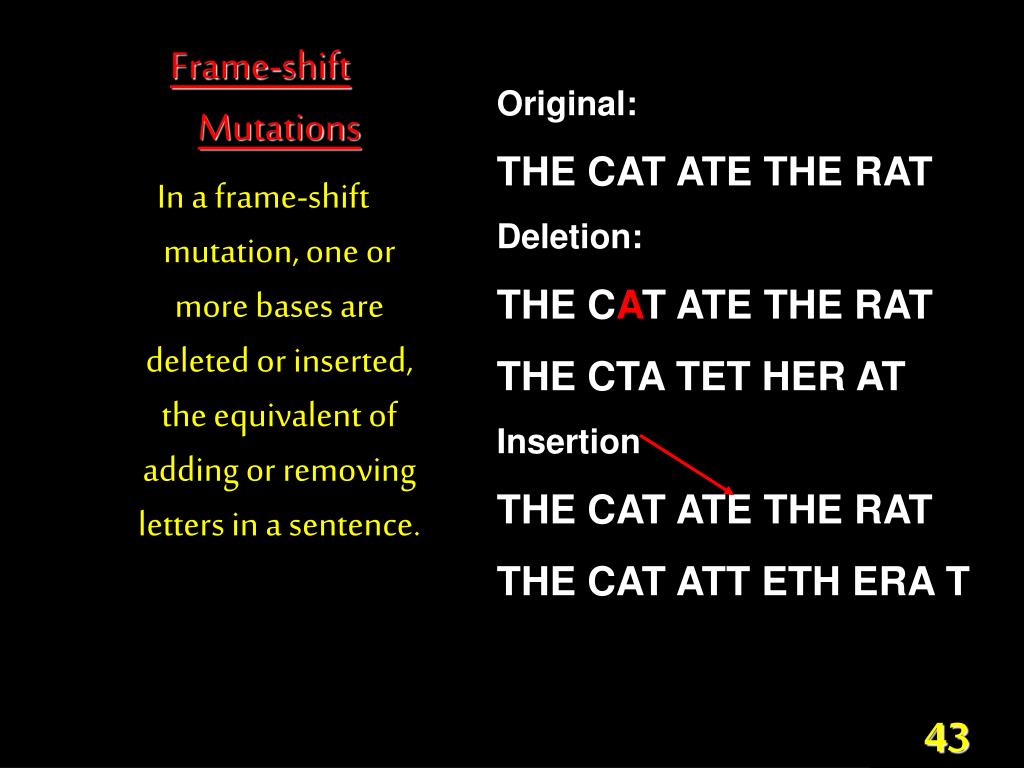 Frame-shift Mutations

In a frame-shift mutation, one or more bases are deleted or inserted, the equivalent of adding or removing letters in a sentence.

Original:

THE CAT ATE THE RAT

Deletion:

THE CAT ATE THE RAT

THE CTA TET HER AT

Insertion

THE CAT ATE THE RAT

THE CAT ATT ETH ERA T

43